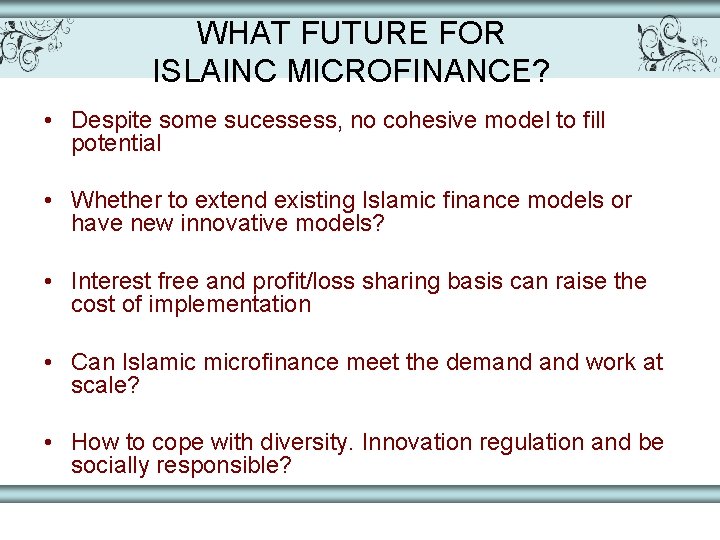 WHAT FUTURE FOR ISLAINC MICROFINANCE?

• Despite some sucessess, no cohesive model to fill potential

• Whether to extend existing Islamic finance models or have new innovative models?

• Interest free and profit/loss sharing basis can raise the cost of implementation

• Can Islamic microfinance meet the demand and work at scale?

• How to cope with diversity. Innovation regulation and be socially responsible?